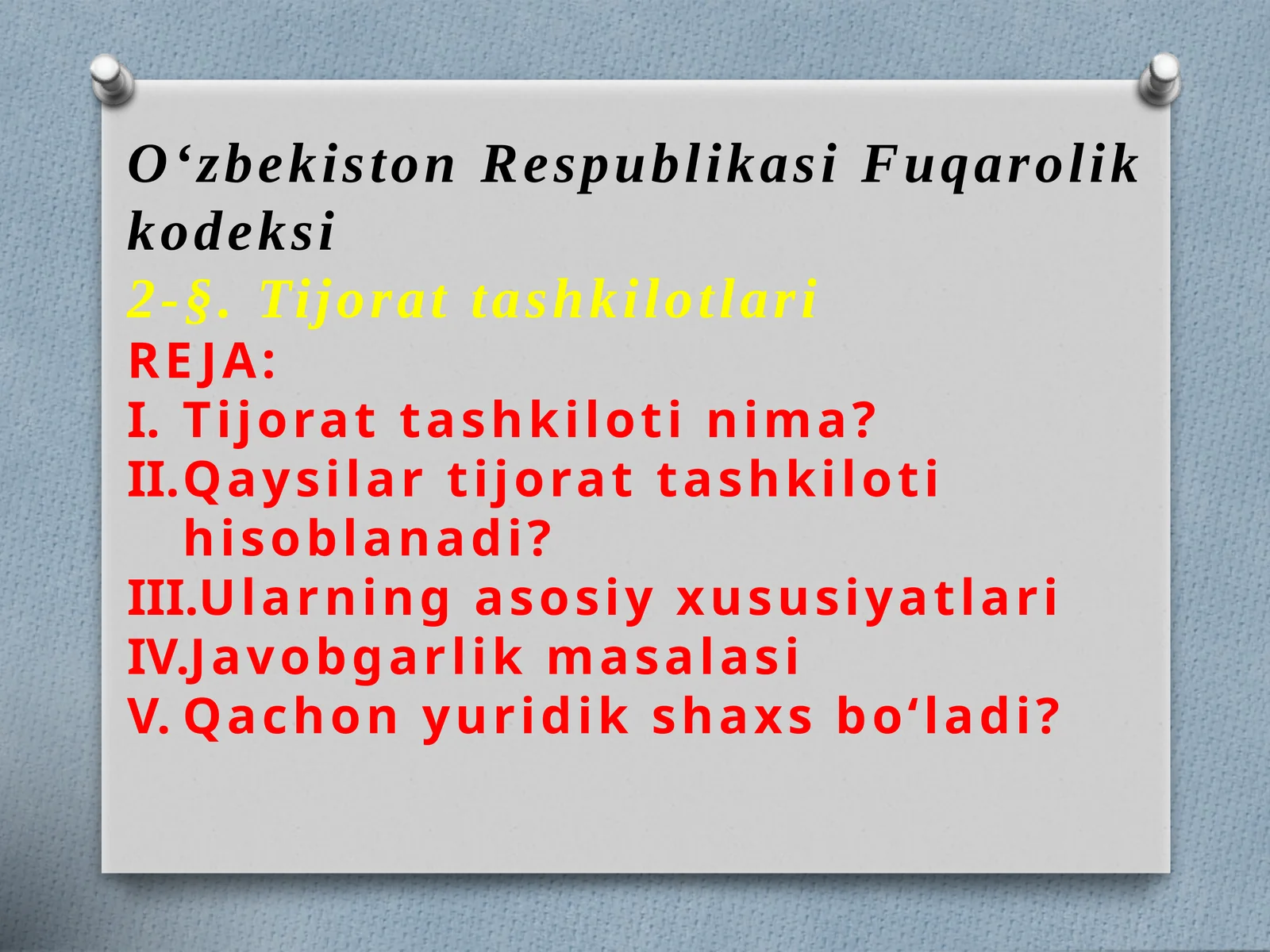 O‘zbekiston Respublikasi Fuqarolik kodeksi
2-§. Tijorat tashkilotlari
REJA:
I. Tijorat tashkiloti nima?
II. Qaysilar tijorat tashkiloti hisoblanadi?
III. Ularning asosiy xususiyatlari
IV. Javobgarlik masalasi
V. Qachon yuridik shaxs bo‘ladi?